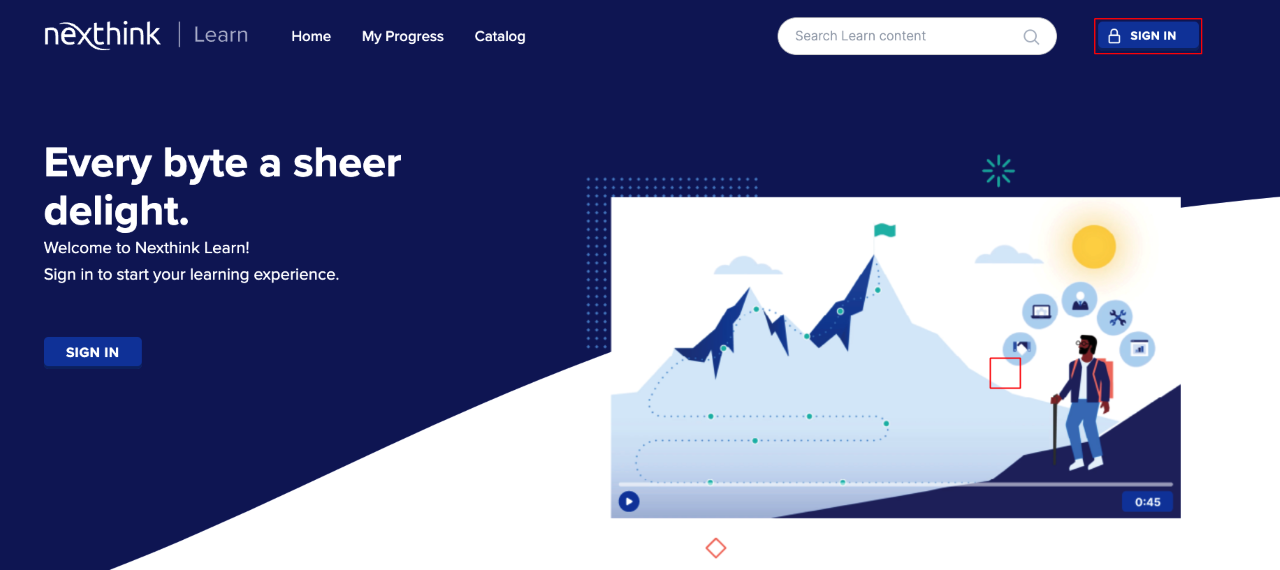 nexthink | Learn

Home My Progress Catalog

Search Learn content

SIGN IN

Every byte a sheer delight.

Welcome to Nexthink Learn!

Sign in to start your learning experience.

SIGN IN

0:45